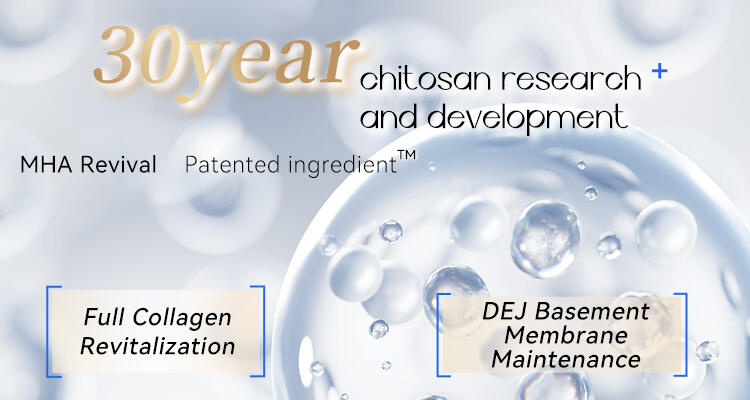 30year chitosan research + and development

MHA Revival Patented ingredient™

Full Collagen Revitalization

DEJ Basement Membrane Maintenance